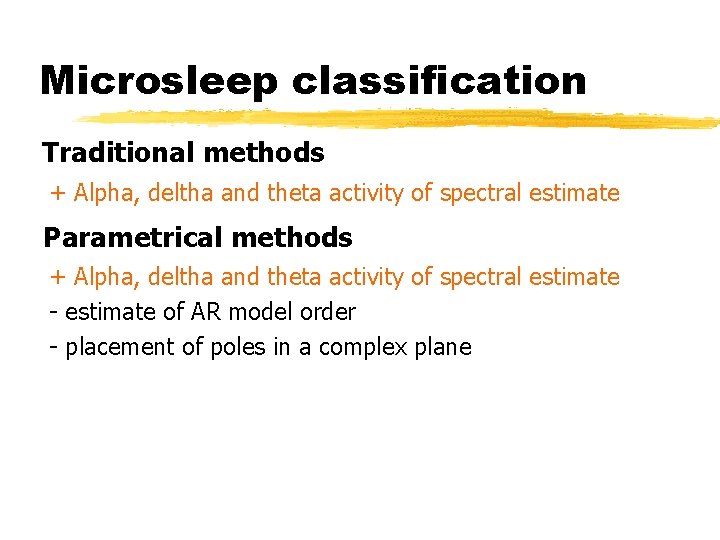 Microsleep classification

Traditional methods

+ Alpha, deltha and theta activity of spectral estimate

Parametrical methods

+ Alpha, deltha and theta activity of spectral estimate

- estimate of AR model order

- placement of poles in a complex plane